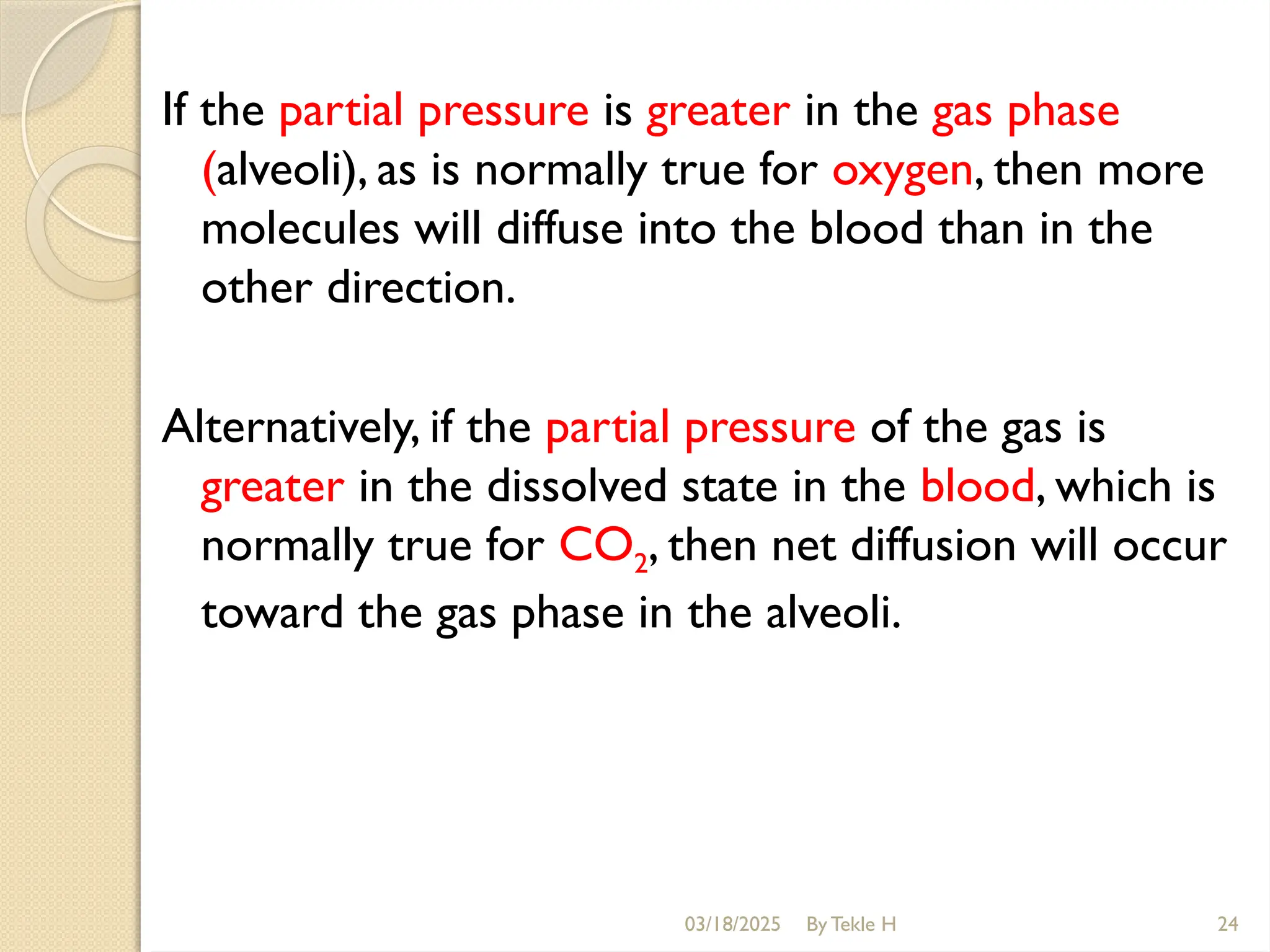 If the partial pressure is greater in the gas phase (alveoli), as is normally true for oxygen, then more molecules will diffuse into the blood than in the other direction.

Alternatively, if the partial pressure of the gas is greater in the dissolved state in the blood, which is normally true for $CO_2$, then net diffusion will occur toward the gas phase in the alveoli.

03/18/2025 By Tekle H 24